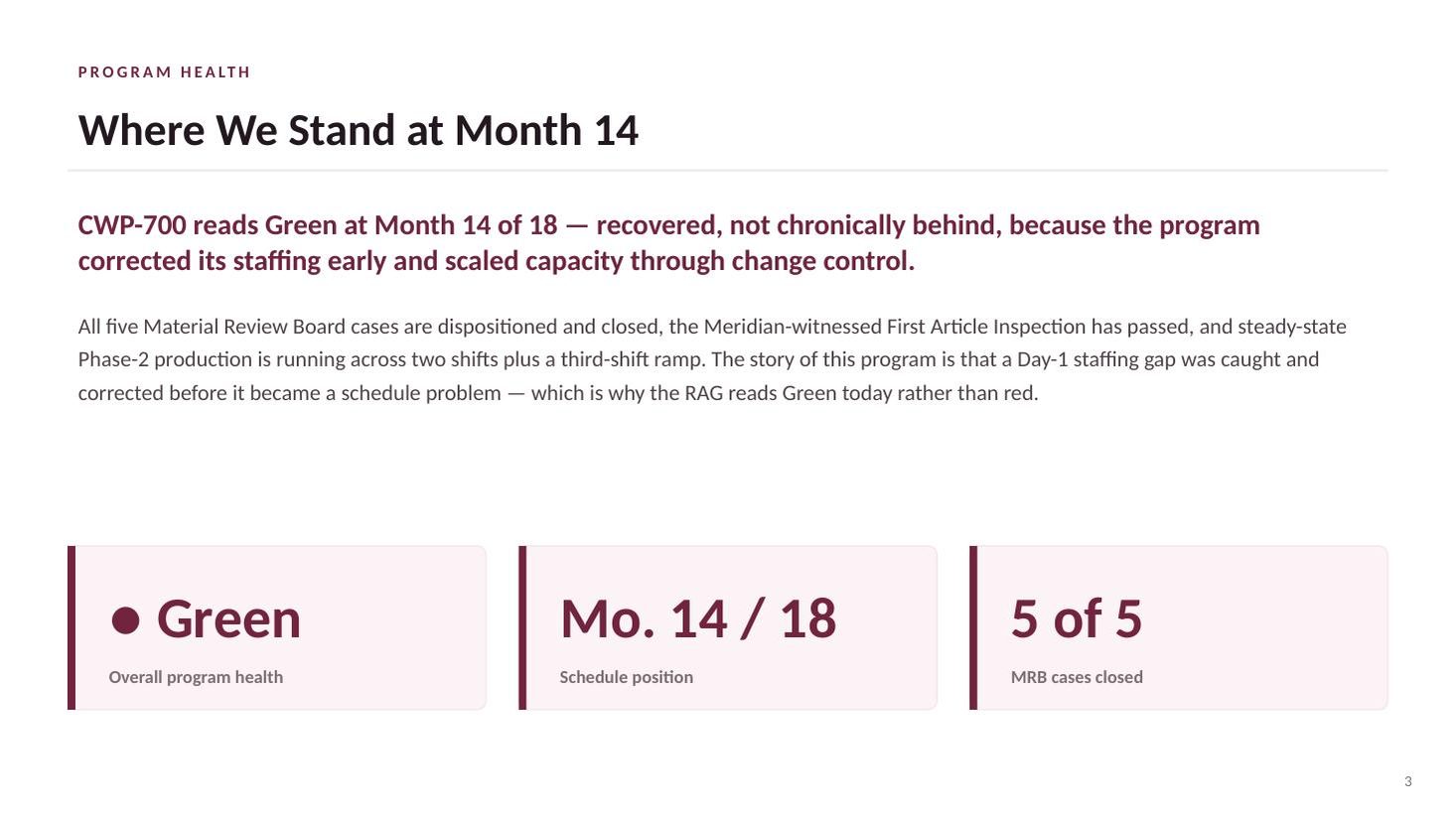 PROGRAM HEALTH

Where We Stand at Month 14

CWP-700 reads Green at Month 14 of 18 — recovered, not chronically behind, because the program corrected its staffing early and scaled capacity through change control.

All five Material Review Board cases are dispositioned and closed, the Meridian-witnessed First Article Inspection has passed, and steady-state Phase-2 production is running across two shifts plus a third-shift ramp. The story of this program is that a Day-1 staffing gap was caught and corrected before it became a schedule problem — which is why the RAG reads Green today rather than red.

● Green

Overall program health

Mo. 14 / 18

Schedule position

5 of 5

MRB cases closed

3